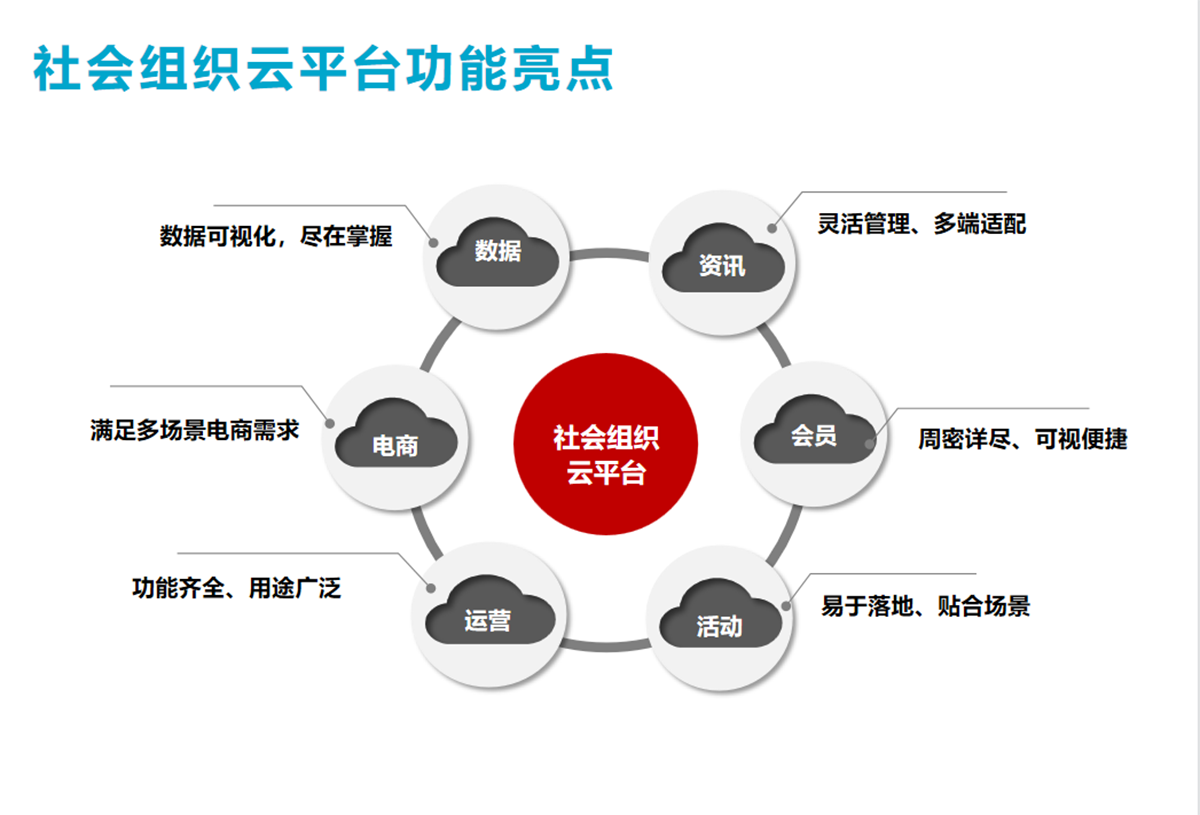 社会组织云平台功能亮点

数据可视化，尽在掌握

数据

资讯

灵活管理、多端适配

满足多场景电商需求

电商

社会组织云平台

会员

周密详尽、可视便捷

功能齐全、用途广泛

运营

活动

易于落地、贴合场景